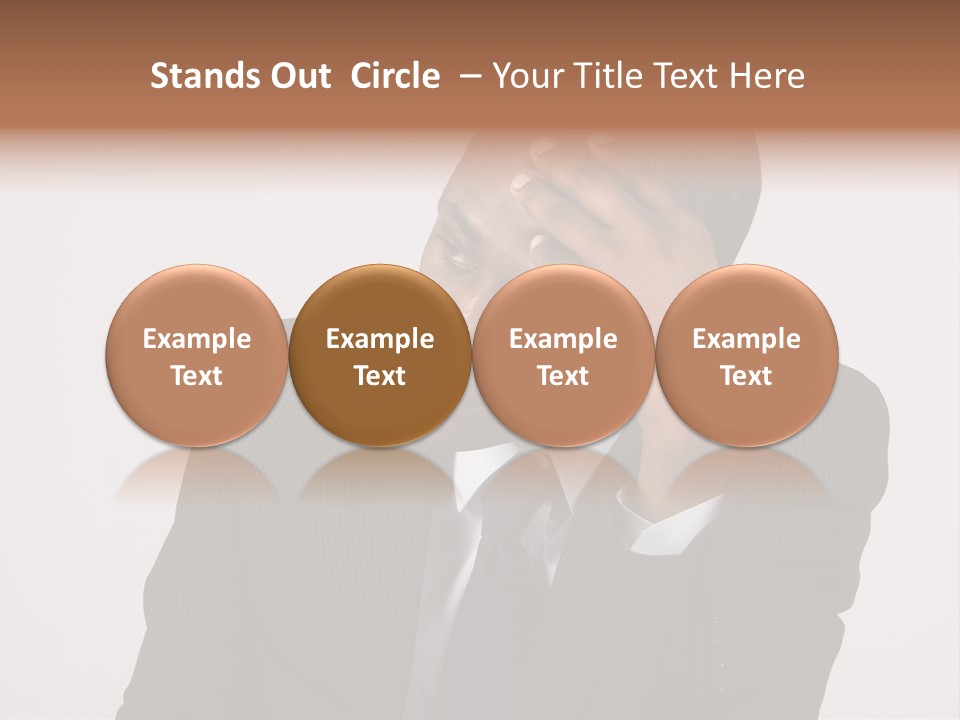 Stands Out Circle – Your Title Text Here

Example Text

Example Text

Example Text

Example Text